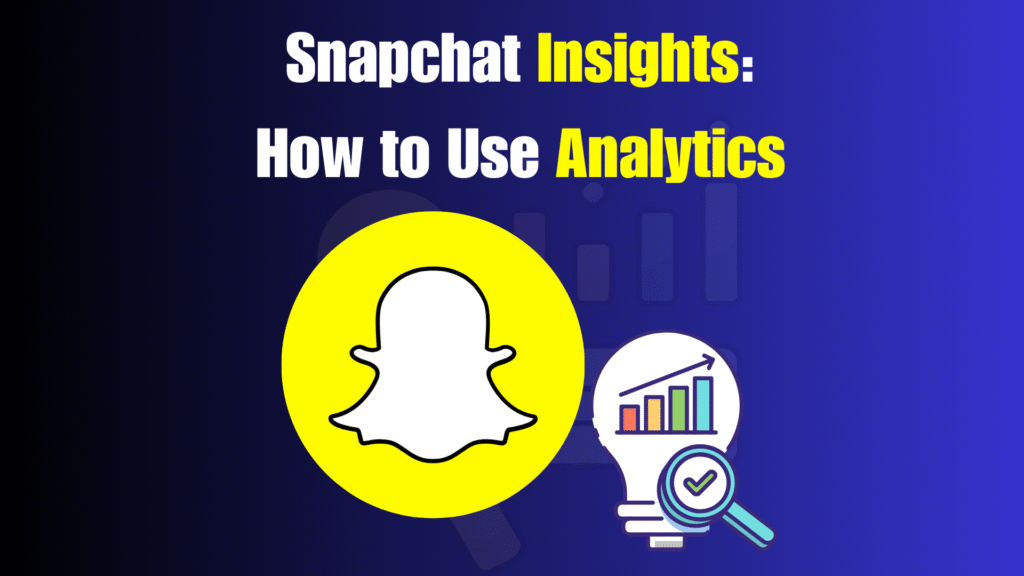 Snapchat Insights:
How to Use Analytics